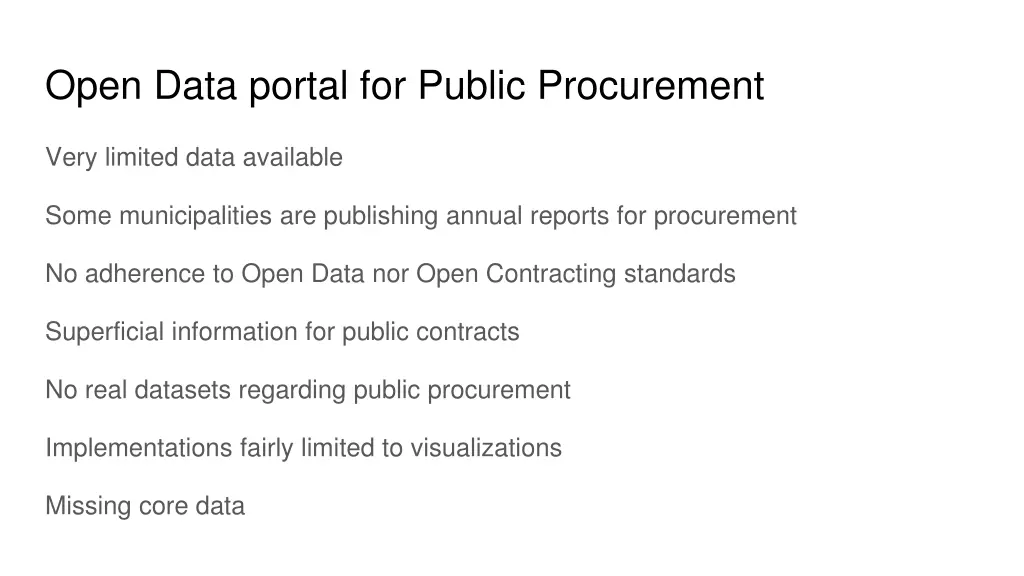 Open Data portal for Public Procurement

Very limited data available

Some municipalities are publishing annual reports for procurement

No adherence to Open Data nor Open Contracting standards

Superficial information for public contracts

No real datasets regarding public procurement

Implementations fairly limited to visualizations

Missing core data